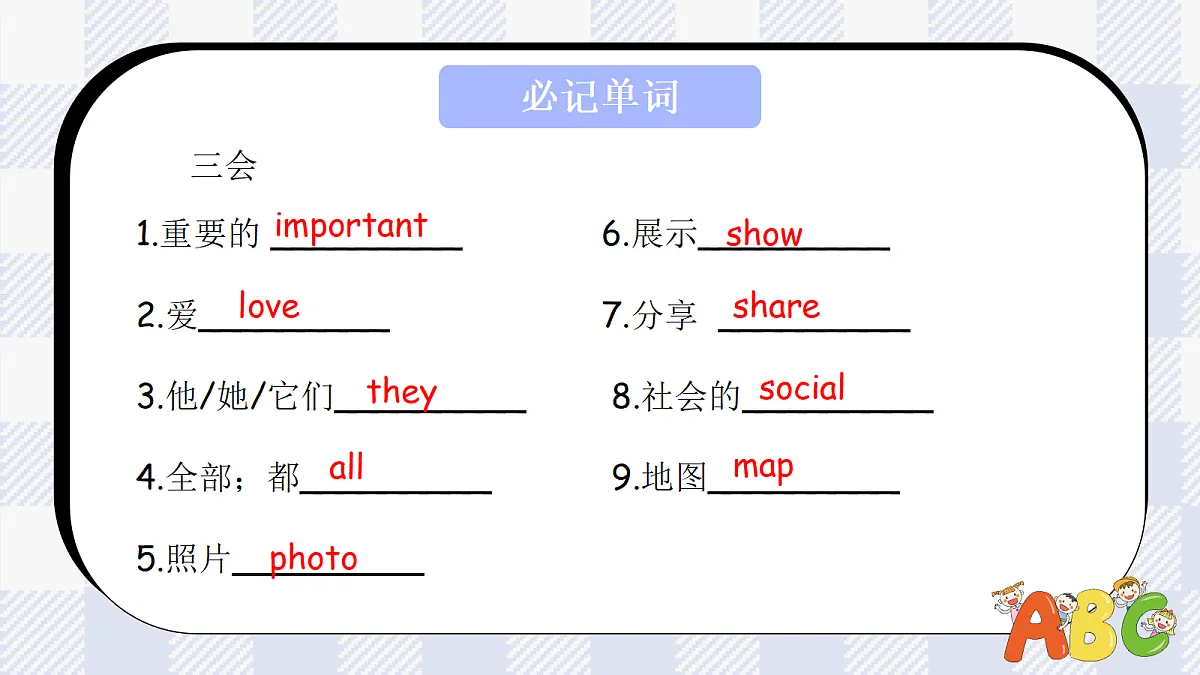 必记单词

三会

1.重要的 important

2.爱 love

3.他/她/它们 they

4.全部；都 all

5.照片 photo

6.展示 show

7.分享 share

8.社会的 social

9.地图 map

ABC